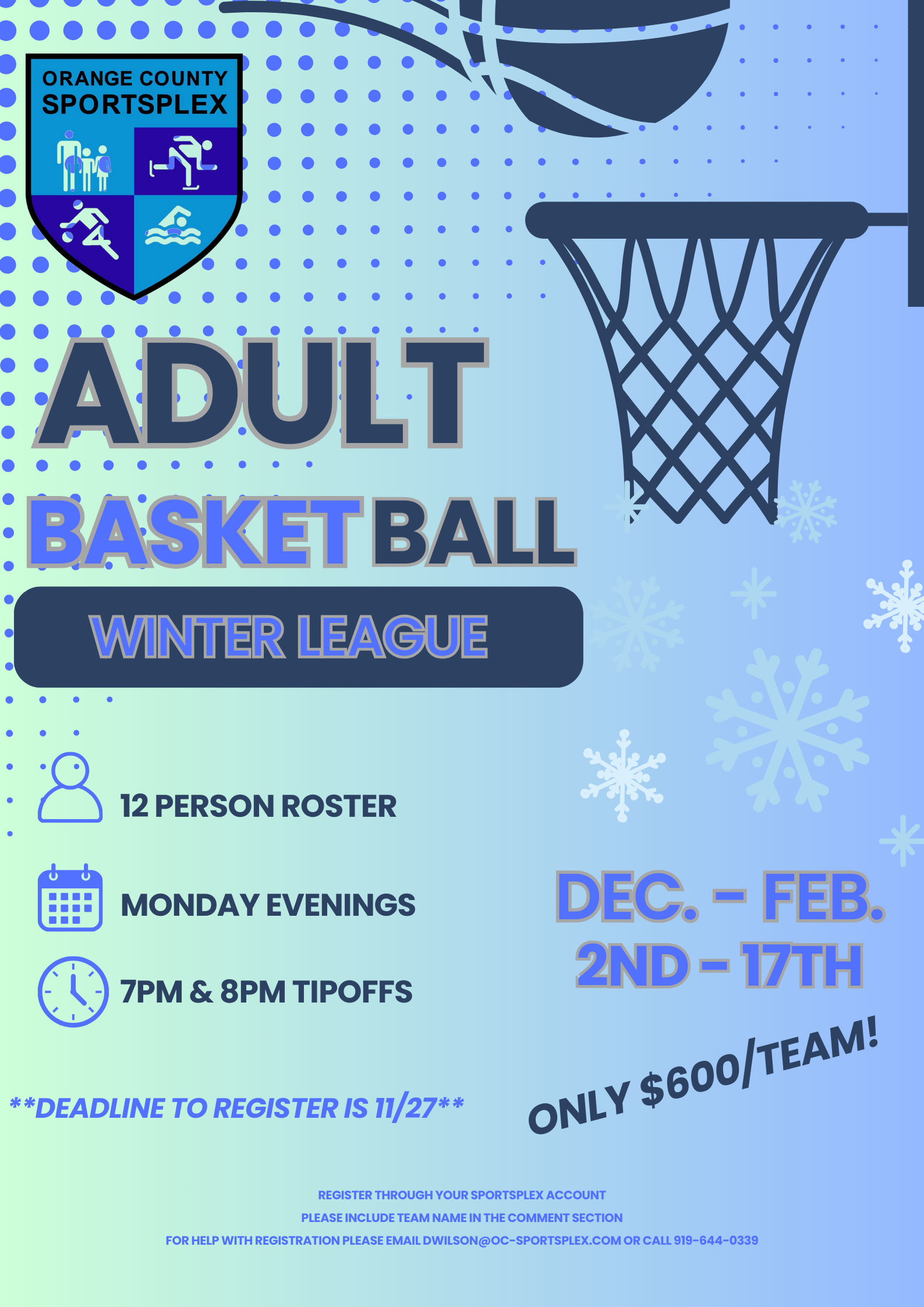 ORANGE COUNTY SPORTSPLEX

ADULT

BASKETBALL

WINTER LEAGUE

12 PERSON ROSTER

MONDAY EVENINGS

7PM & 8PM TIPOFFS

DEC. - FEB.
2ND - 17TH

ONLY $600/TEAM!

**DEADLINE TO REGISTER IS 11/27**

REGISTER THROUGH YOUR SPORTSPLEX ACCOUNT
PLEASE INCLUDE TEAM NAME IN THE COMMENT SECTION
FOR HELP WITH REGISTRATION PLEASE EMAIL DWILSON@OC-SPORTSPLEX.COM OR CALL 919-644-0339